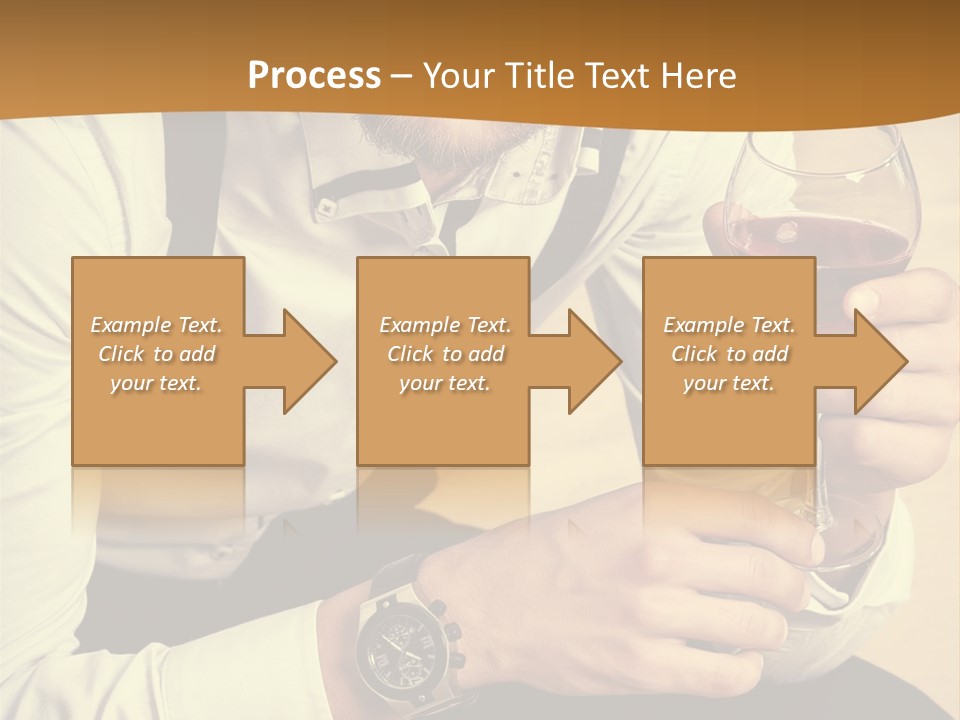 Process – Your Title Text Here

Example Text. Click to add your text.

Example Text. Click to add your text.

Example Text. Click to add your text.